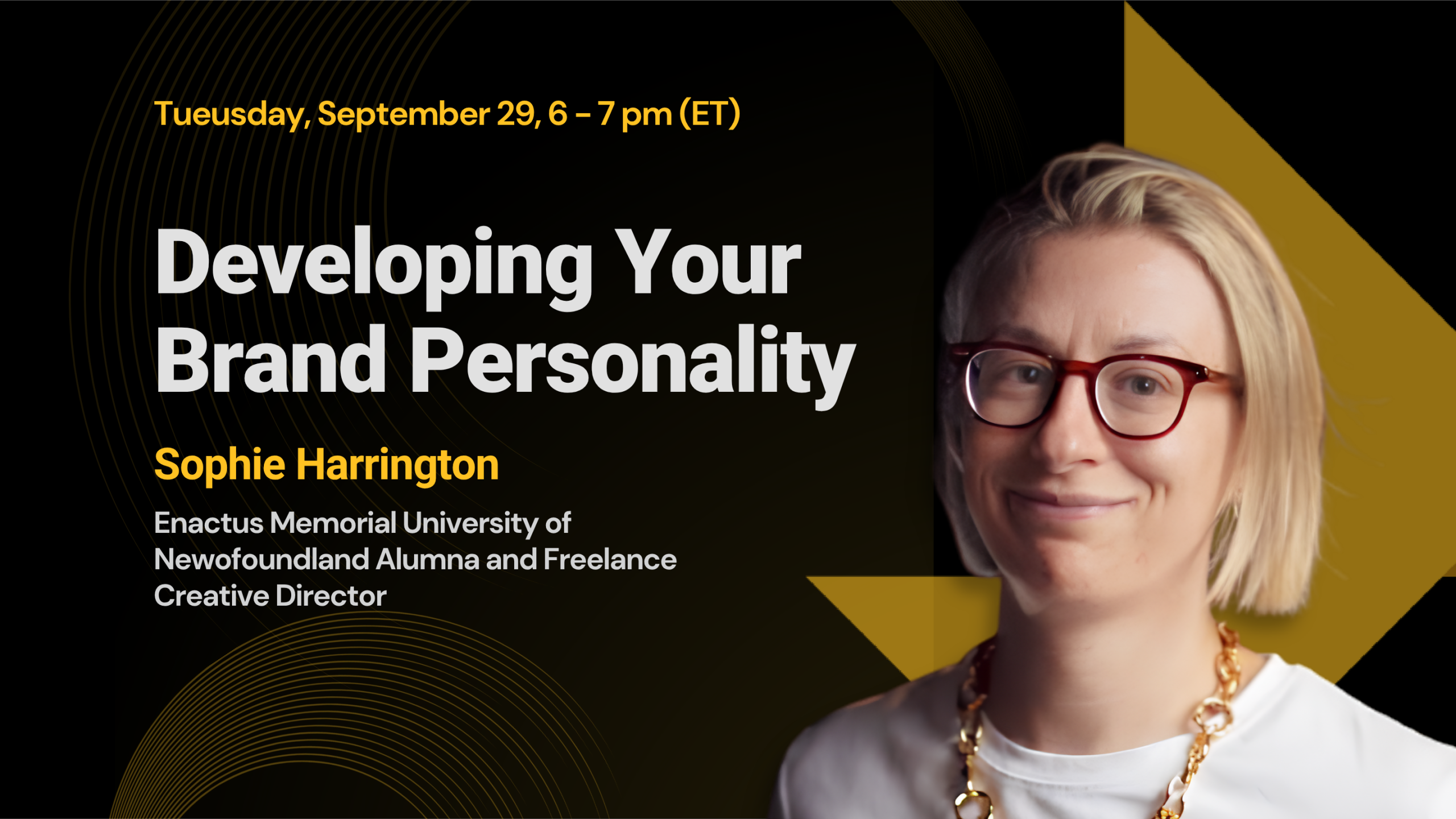 Tueusday, September 29, 6 - 7 pm (ET)

Developing Your Brand Personality

Sophie Harrington

Enactus Memorial University of Newofoundland Alumna and Freelance Creative Director